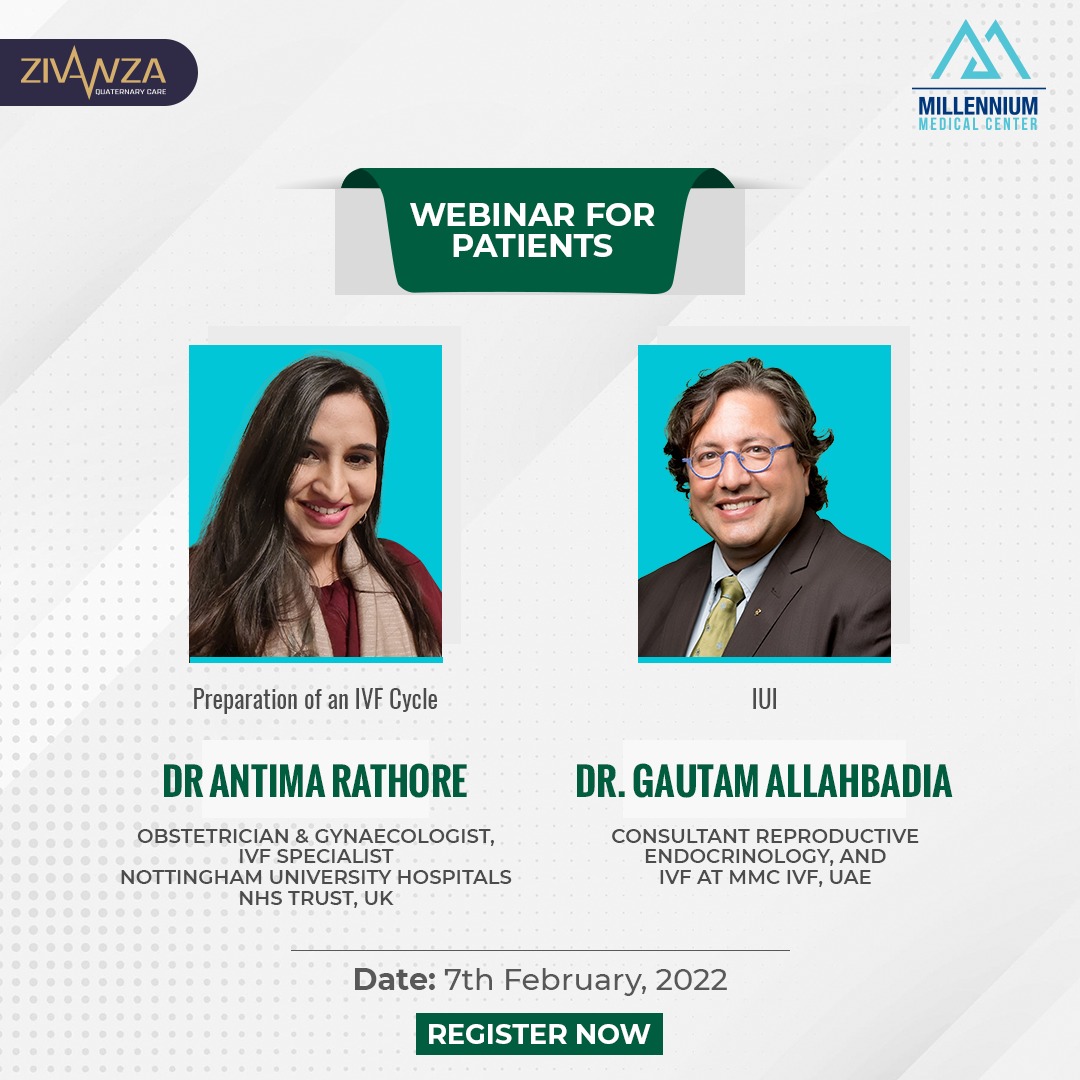 ZIVANZA
QUATERNARY CARE

MILLENNIUM
MEDICAL CENTER

WEBINAR FOR PATIENTS

Preparation of an IVF Cycle

DR ANTIMA RATHORE

OBSTETRICIAN & GYNAECOLOGIST, IVF SPECIALIST NOTTINGHAM UNIVERSITY HOSPITALS NHS TRUST, UK

IUI

DR. GAUTAM ALLAHBADIA

CONSULTANT REPRODUCTIVE ENDOCRINOLOGY, AND IVF AT MMC IVF, UAE

Date: 7th February, 2022

REGISTER NOW